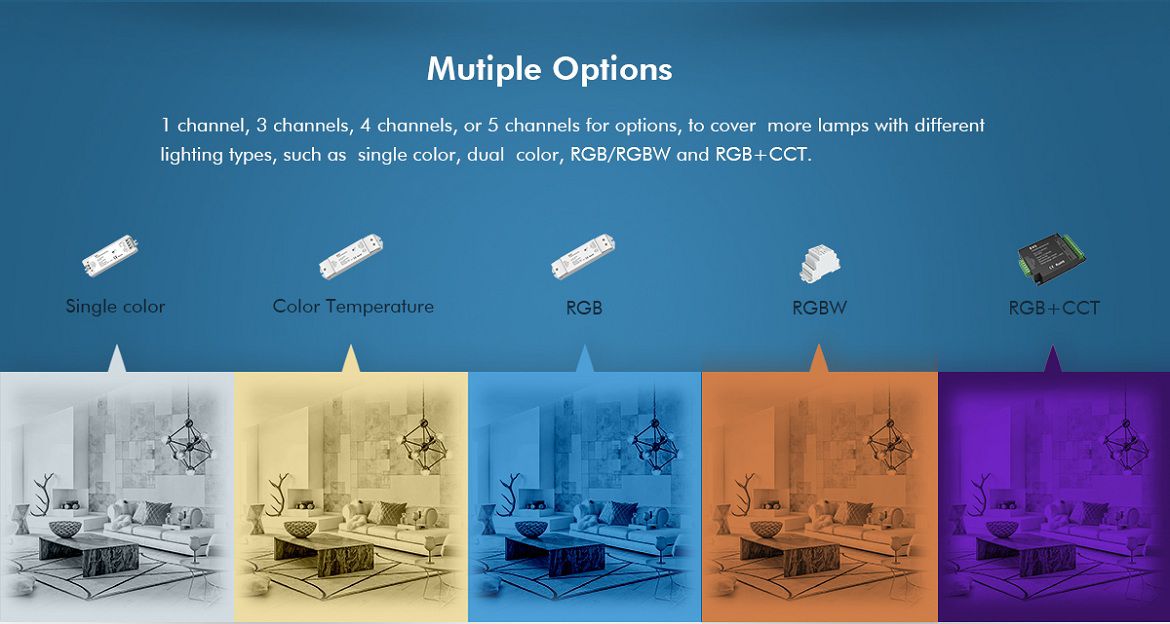 Mutiple Options

1 channel, 3 channels, 4 channels, or 5 channels for options, to cover more lamps with different lighting types, such as single color, dual color, RGB/RGBW and RGB+CCT.

Single color

Color Temperature

RGB

RGBW

RGB+CCT